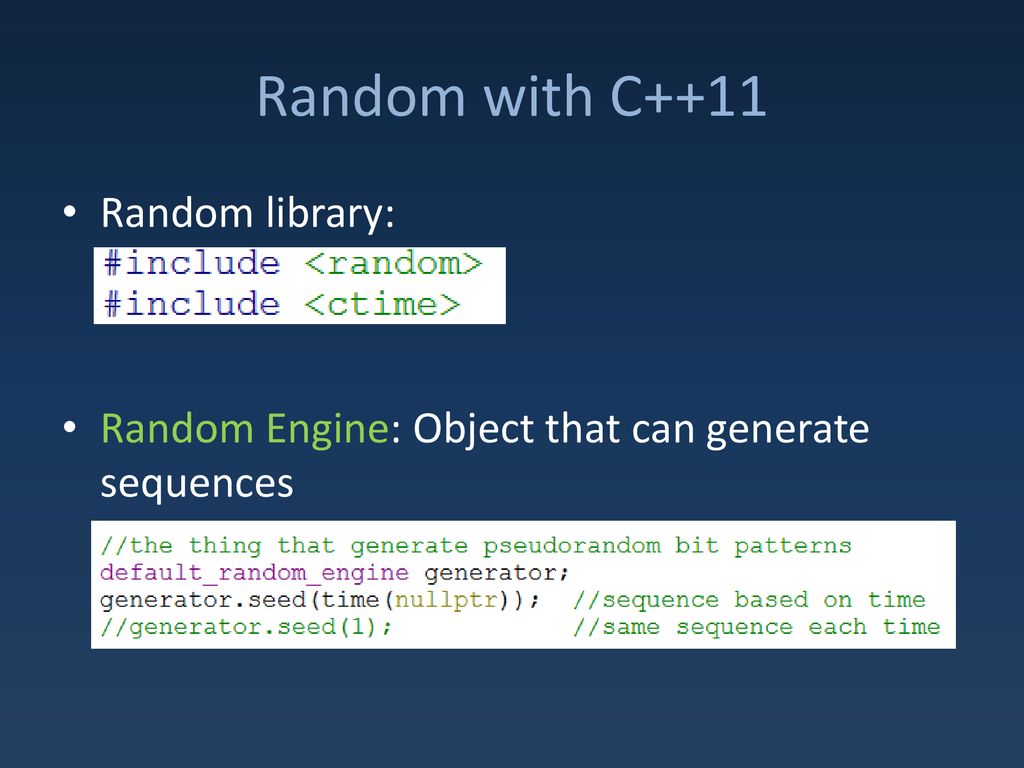 Random with C++11

• Random library:

#include <random>
#include <ctime>

• Random Engine: Object that can generate sequences

//the thing that generate pseudorandom bit patterns
default_random_engine generator;
generator.seed(time(nullptr)); //sequence based on time
//generator.seed(1); //same sequence each time